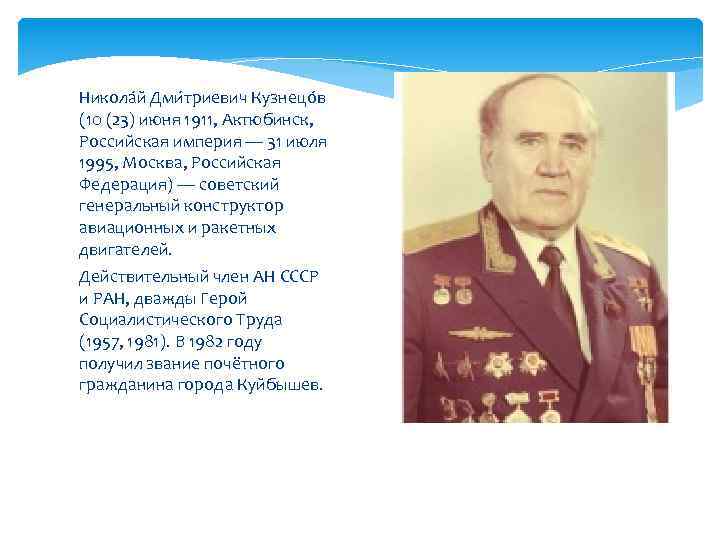 Никола́й Дми́триевич Кузнецо́в (10 (23) июня 1911, Актюбинск, Российская империя — 31 июля 1995, Москва, Российская Федерация) — советский генеральный конструктор авиационных и ракетных двигателей.

Действительный член АН СССР и РАН, дважды Герой Социалистического Труда (1957, 1981). В 1982 году получил звание почётного гражданина города Куйбышев.